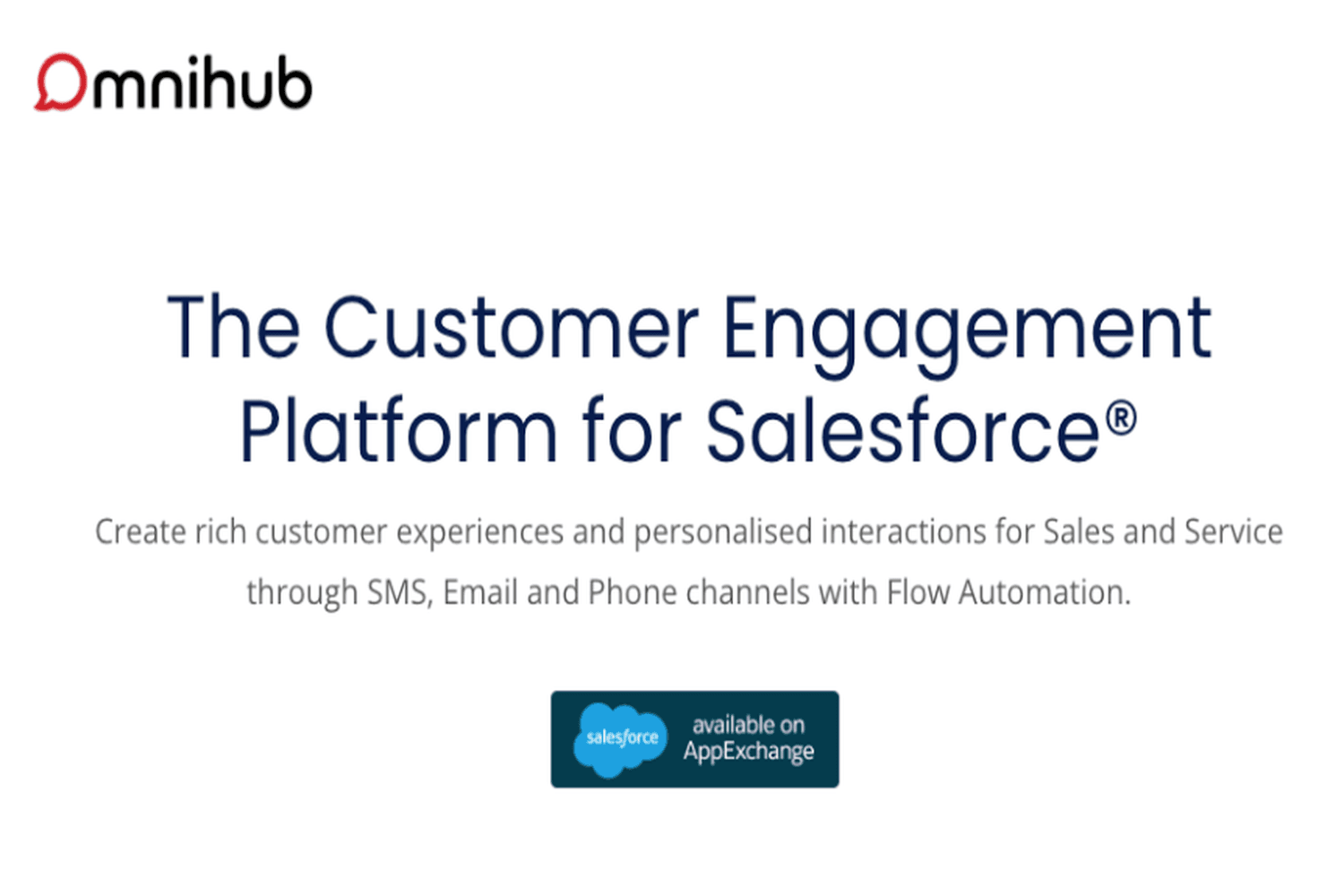 Omnihub

The Customer Engagement Platform for Salesforce®

Create rich customer experiences and personalised interactions for Sales and Service through SMS, Email and Phone channels with Flow Automation.

salesforce available on AppExchange